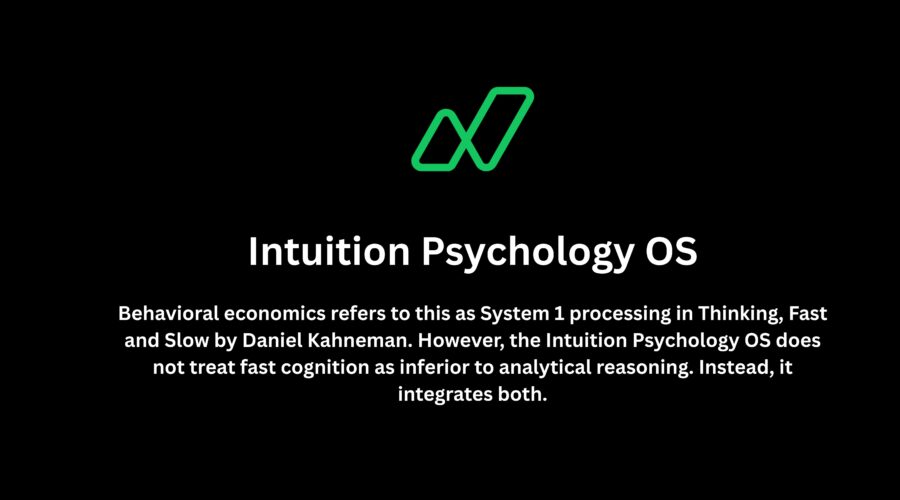 Intuition Psychology OS

Behavioral economics refers to this as System 1 processing in Thinking, Fast and Slow by Daniel Kahneman. However, the Intuition Psychology OS does not treat fast cognition as inferior to analytical reasoning. Instead, it integrates both.